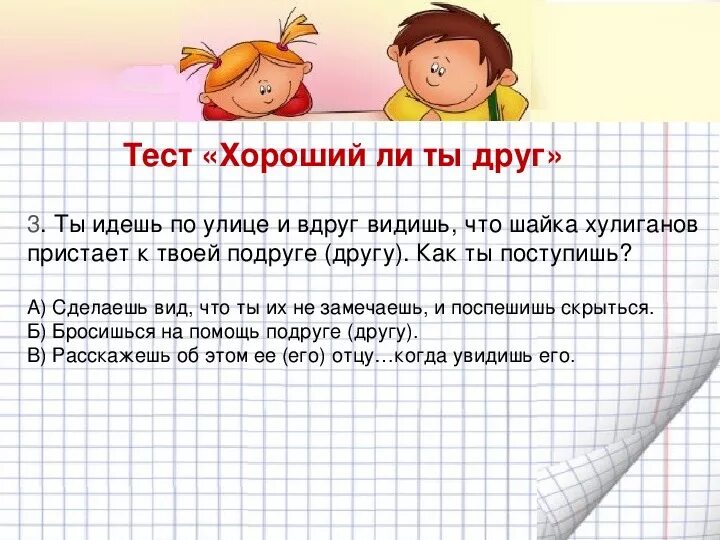 Тест «Хороший ли ты друг»

3. Ты идешь по улице и вдруг видишь, что шайка хулиганов пристает к твоей подруге (другу). Как ты поступишь?

А) Сделаешь вид, что ты их не замечаешь, и поспешишь скрыться.
Б) Бросишься на помощь подруге (другу).
В) Расскажешь об этом ее (его) отцу…когда увидишь его.